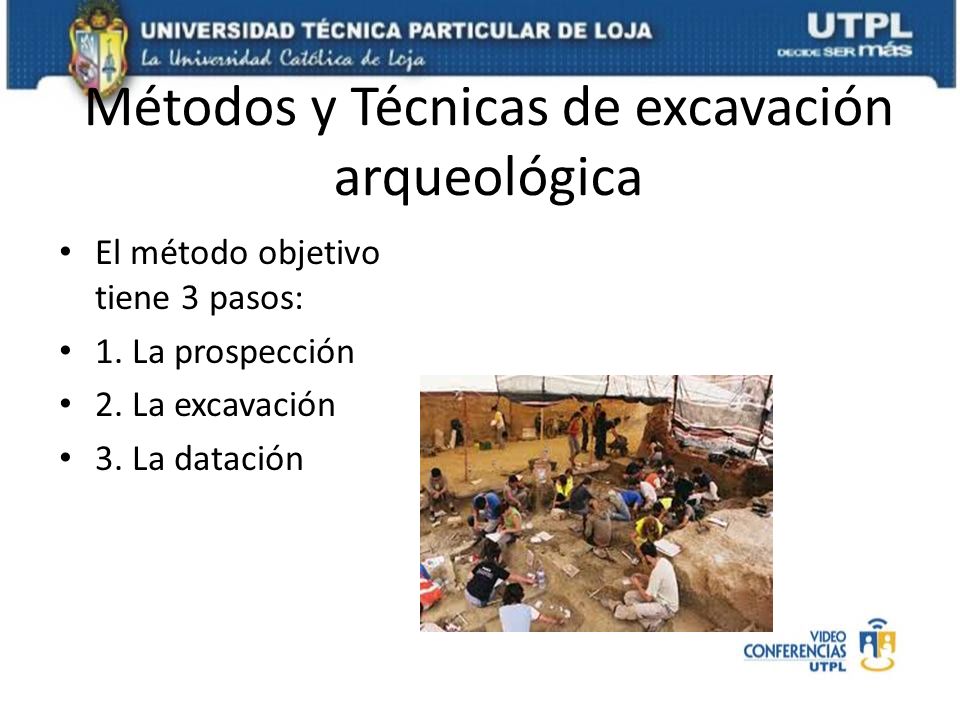 UNIVERSIDAD TÉCNICA PARTICULAR DE LOJA
La Universidad Católica de Loja

UTPL
DECIDE SER más

Métodos y Técnicas de excavación arqueológica

• El método objetivo tiene 3 pasos:
• 1. La prospección
• 2. La excavación
• 3. La datación

VIDEO
CONFERENCIAS
UTPL